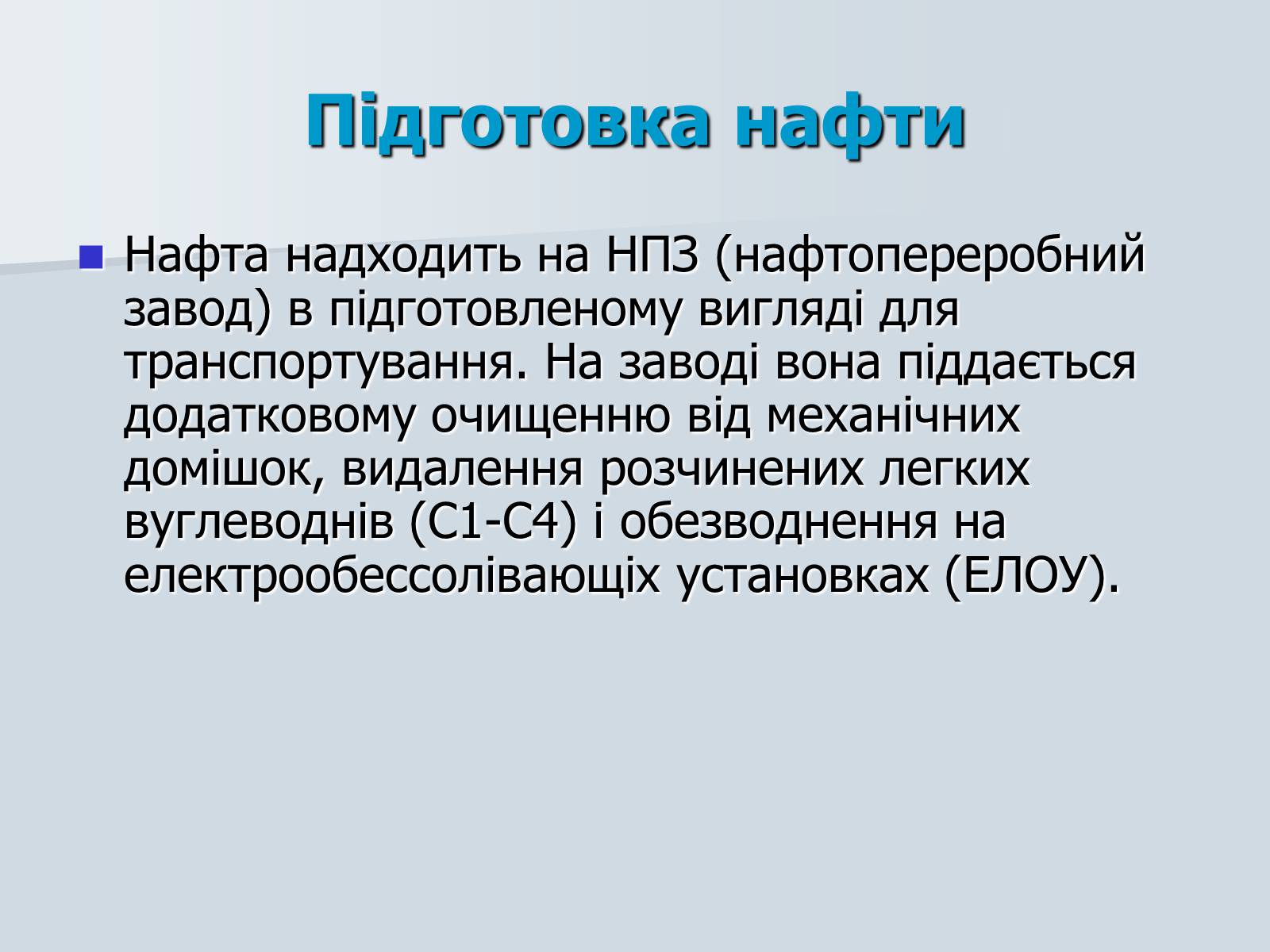 Підготовка нафти

Нафта надходить на НПЗ (нафтопереробний завод) в підготовленому вигляді для транспортування. На заводі вона піддається додатковому очищенню від механічних домішок, видалення розчинених легких вуглеводнів (С1-С4) і обезводнення на електрообессолівающіх установках (ЕЛОУ).